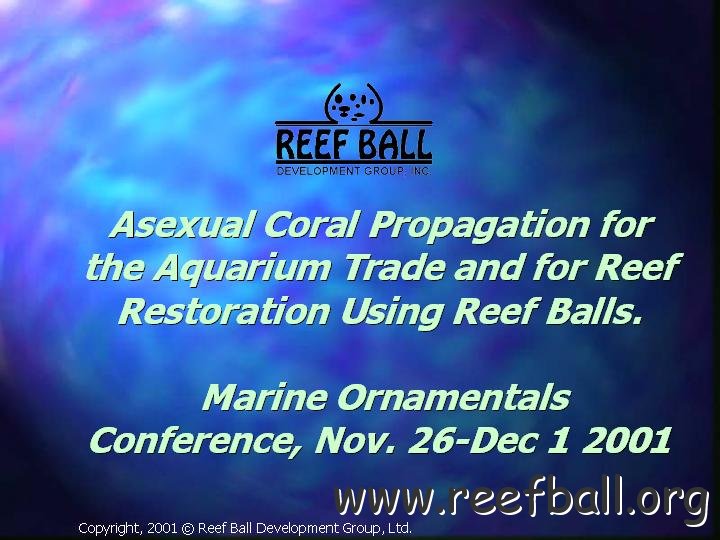 REEF BALL
DEVELOPMENT GROUP, INC.

Asexual Coral Propagation for the Aquarium Trade and for Reef Restoration Using Reef Balls.

Marine Ornamentals Conference, Nov. 26-Dec 1 2001

www.reefball.org

Copyright, 2001 © Reef Ball Development Group, Ltd.